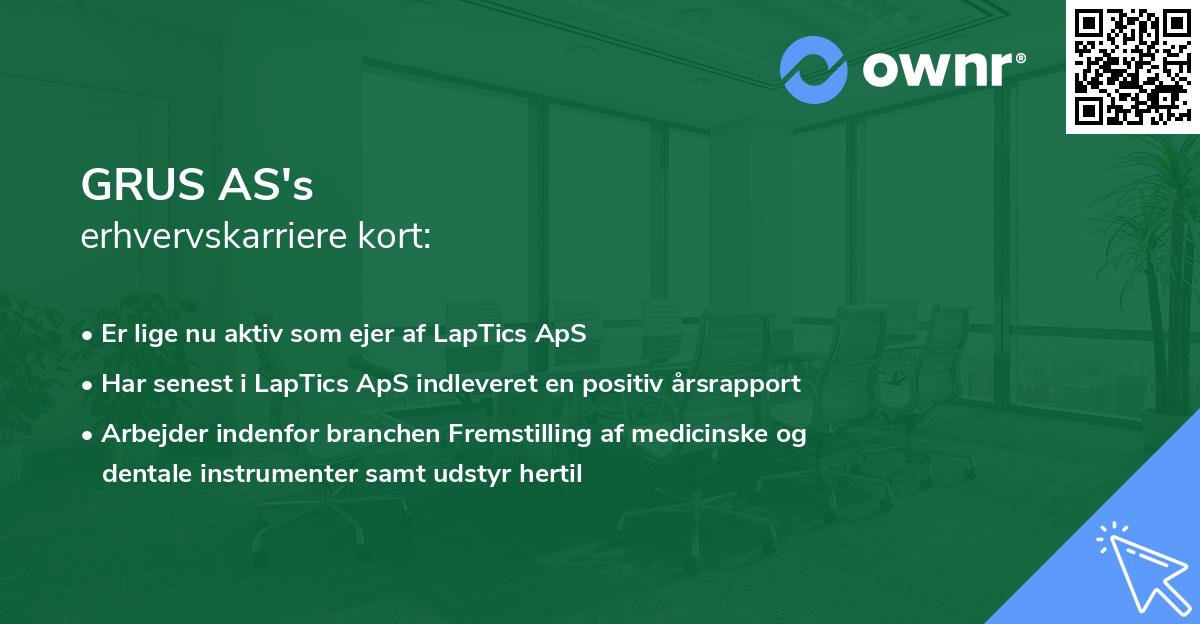 ownr®

GRUS AS's
erhvervskarriere kort:

• Er lige nu aktiv som ejer af LapTics ApS
• Har senest i LapTics ApS indleveret en positiv årsrapport
• Arbejder indenfor branchen Fremstilling af medicinske og dentale instrumenter samt udstyr hertil